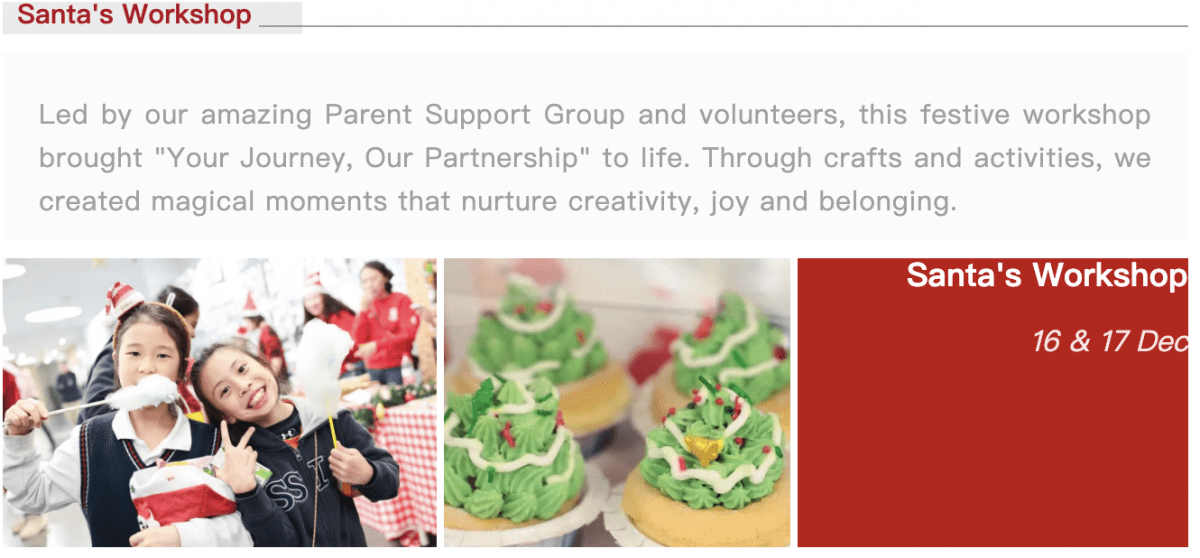 Santa's Workshop

Led by our amazing Parent Support Group and volunteers, this festive workshop brought "Your Journey, Our Partnership" to life. Through crafts and activities, we created magical moments that nurture creativity, joy and belonging.

Santa's Workshop

16 & 17 Dec